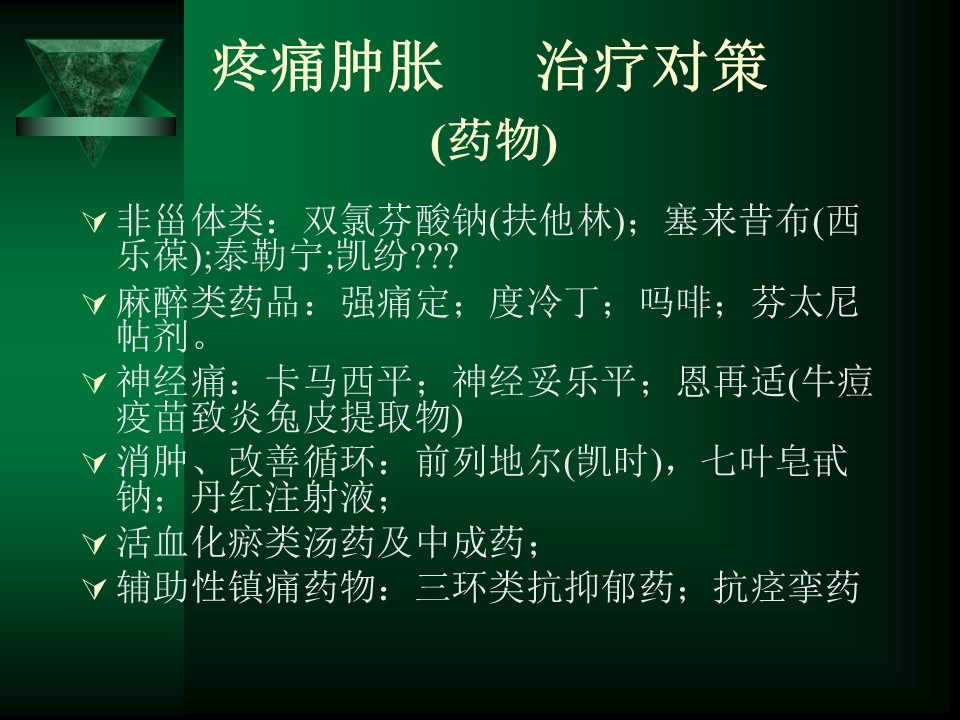 疼痛肿胀　　治疗对策
(药物)

非甾体类：双氯芬酸钠(扶他林)；塞来昔布(西乐葆);泰勒宁;凯纷???

麻醉类药品：强痛定；度冷丁；吗啡；芬太尼帖剂。

神经痛：卡马西平；神经妥乐平；恩再适(牛痘疫苗致炎兔皮提取物)

消肿、改善循环：前列地尔(凯时)，七叶皂甙钠；丹红注射液；

活血化瘀类汤药及中成药；

辅助性镇痛药物：三环类抗抑郁药；抗痉挛药